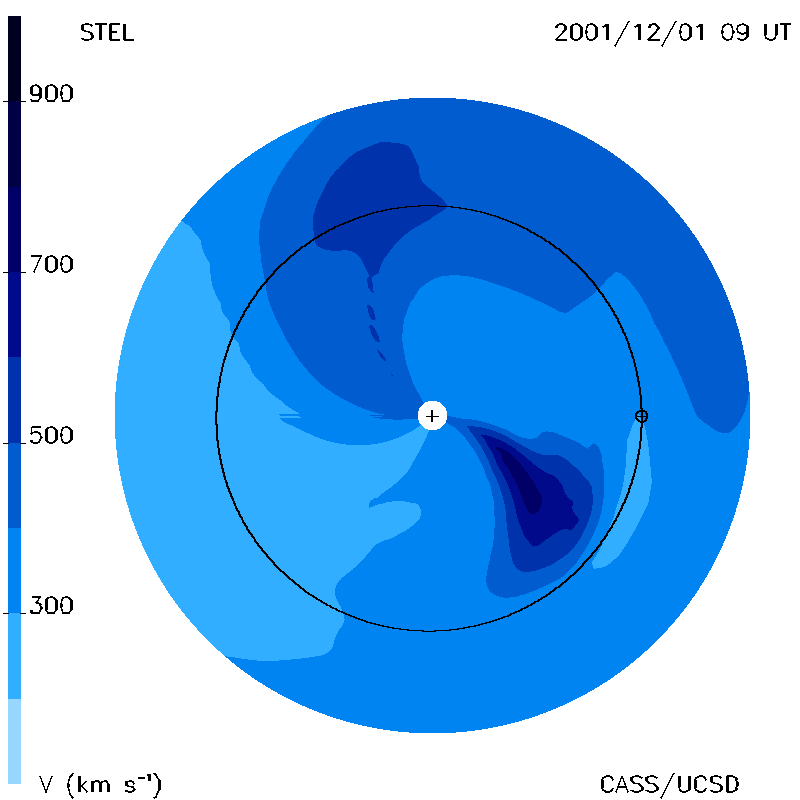 STEL

2001/12/01 09 UT

900

700

500

300

V (km s$^{-1}$)

CASS/UCSD